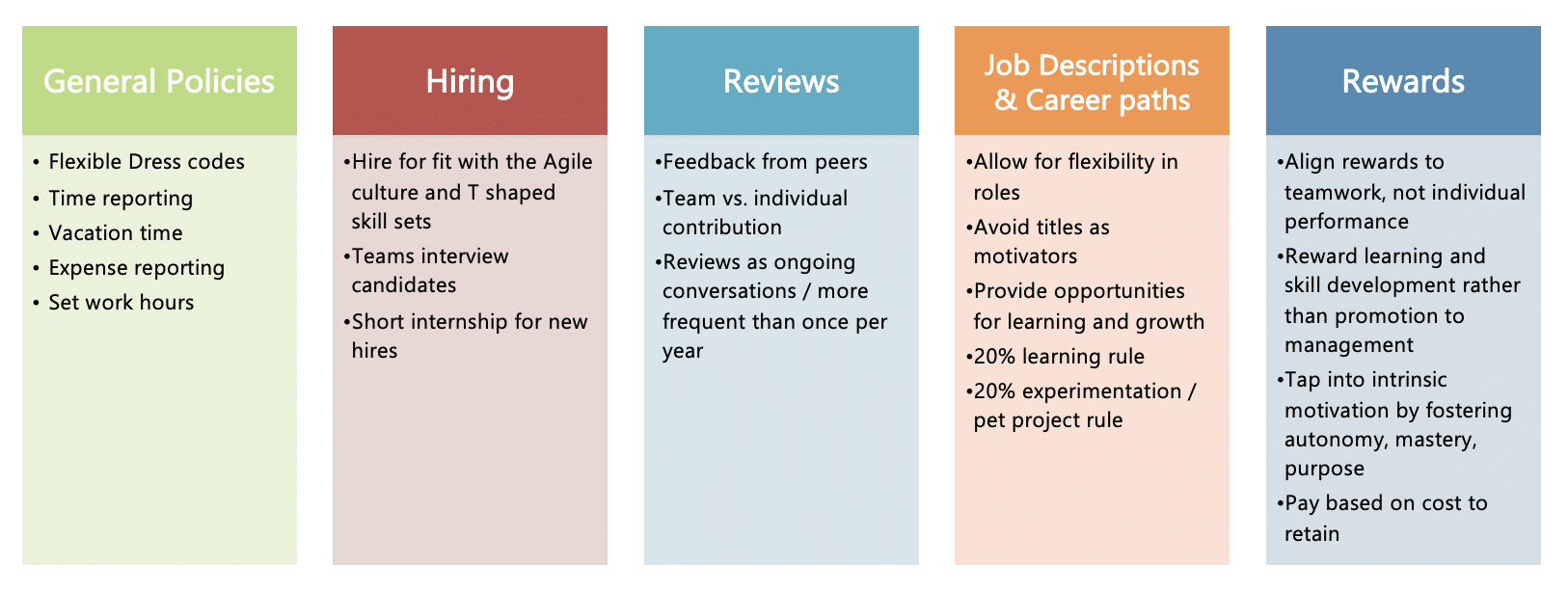 General Policies

• Flexible Dress codes
• Time reporting
• Vacation time
• Expense reporting
• Set work hours

Hiring

•Hire for fit with the Agile culture and T shaped skill sets
•Teams interview candidates
•Short internship for new hires

Reviews

•Feedback from peers
•Team vs. individual contribution
•Reviews as ongoing conversations / more frequent than once per year

Job Descriptions & Career paths

•Allow for flexibility in roles
•Avoid titles as motivators
•Provide opportunities for learning and growth
•20% learning rule
•20% experimentation / pet project rule

Rewards

•Align rewards to teamwork, not individual performance
•Reward learning and skill development rather than promotion to management
•Tap into intrinsic motivation by fostering autonomy, mastery, purpose
•Pay based on cost to retain